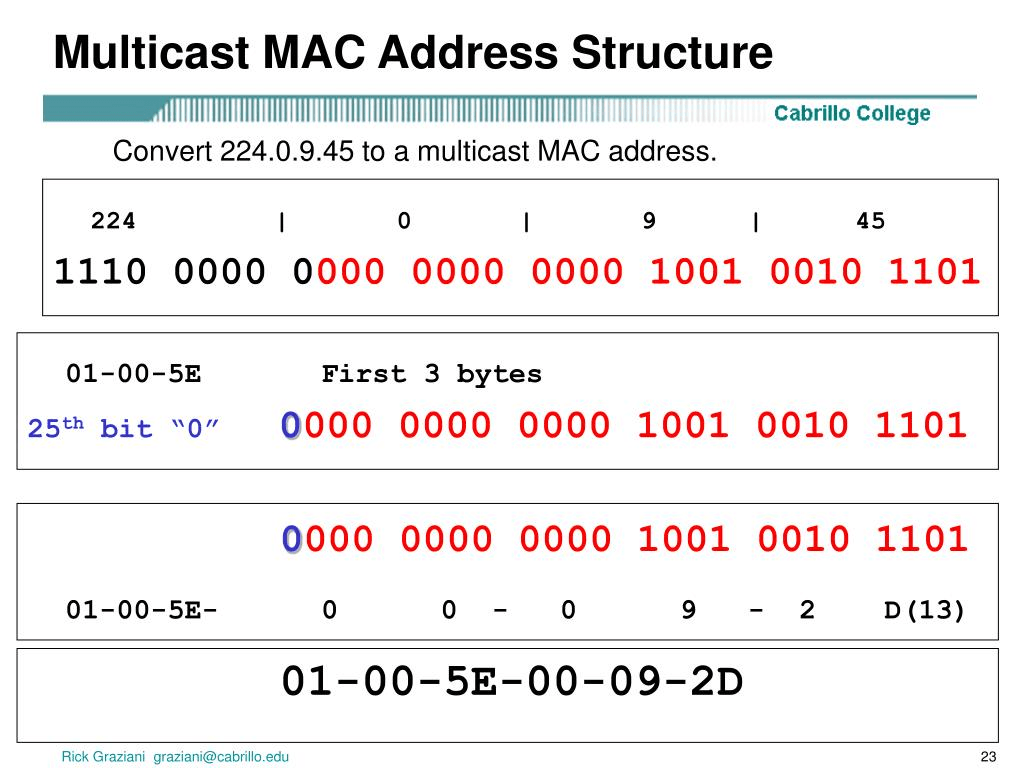 Multicast MAC Address Structure

Cabrillo College

Convert 224.0.9.45 to a multicast MAC address.

224 | 0 | 9 | 45

1110 0000 0000 0000 0000 1001 0010 1101

01-00-5E First 3 bytes

25$^{th}$ bit “0” 0000 0000 0000 1001 0010 1101

0000 0000 0000 1001 0010 1101

01-00-5E- 0 0 - 0 9 - 2 D(13)

01-00-5E-00-09-2D

Rick Graziani graziani@cabrillo.edu

23